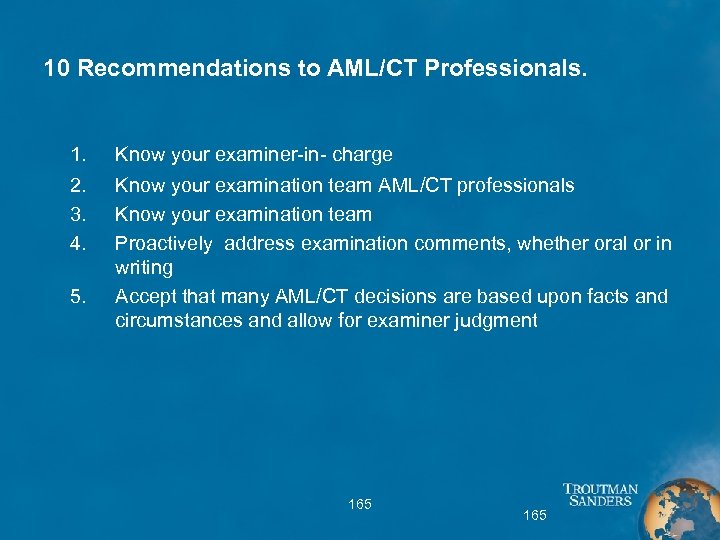 10 Recommendations to AML/CT Professionals.

1. Know your examiner-in- charge
2. Know your examination team AML/CT professionals
3. Know your examination team
4. Proactively address examination comments, whether oral or in writing
5. Accept that many AML/CT decisions are based upon facts and circumstances and allow for examiner judgment

165

165

TROUTMAN SANDERS